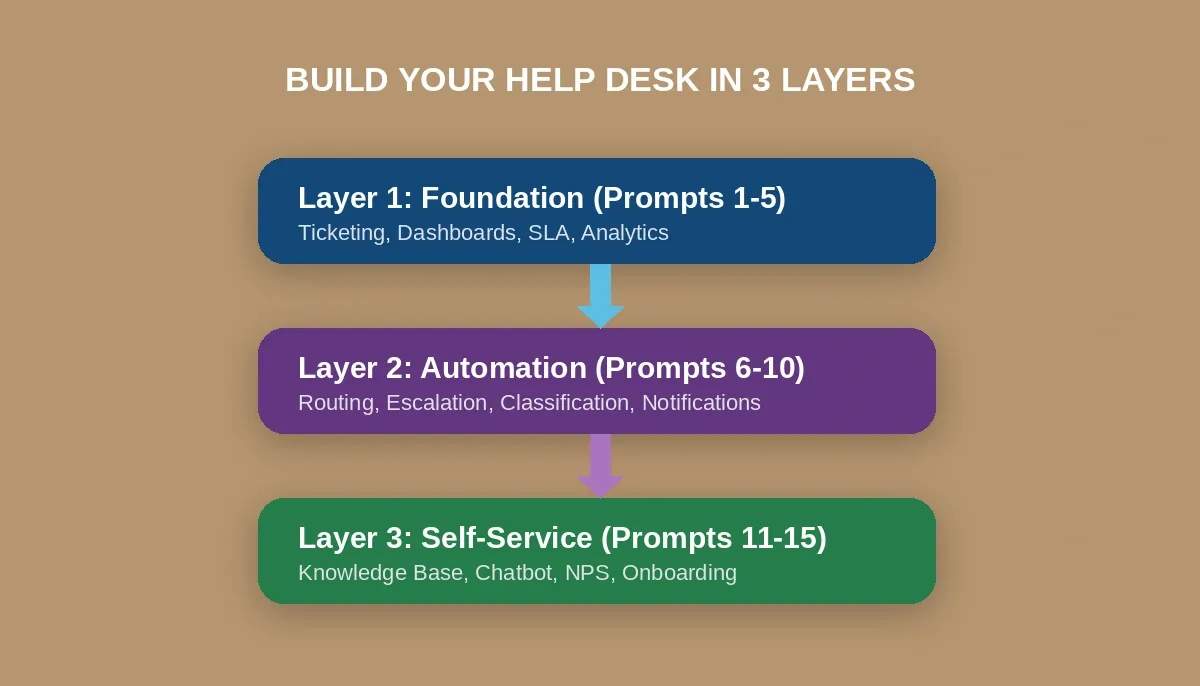 BUILD YOUR HELP DESK IN 3 LAYERS

Layer 1: Foundation (Prompts 1-5)
Ticketing, Dashboards, SLA, Analytics

Layer 2: Automation (Prompts 6-10)
Routing, Escalation, Classification, Notifications

Layer 3: Self-Service (Prompts 11-15)
Knowledge Base, Chatbot, NPS, Onboarding